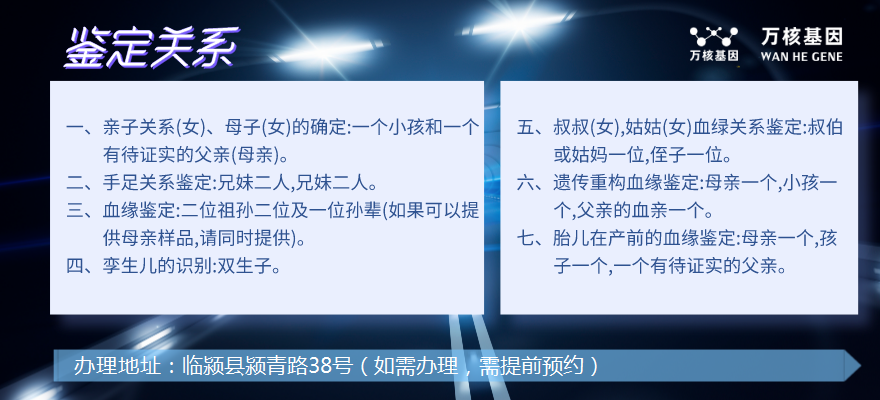 鉴定关系

万核基因 万核基因 WAN HE GENE

一、亲子关系(女)、母子(女)的确定:一个小孩和一个有待证实的父亲(母亲)。
二、手足关系鉴定:兄妹二人,兄妹二人。
三、血缘鉴定:二位祖孙二位及一位孙辈(如果可以提供母亲样品,请同时提供)。
四、孪生儿的识别:双生子。

五、叔叔(女),姑姑(女)血绿关系鉴定:叔伯或姑妈一位,侄子一位。
六、遗传重构血缘鉴定:母亲一个,小孩一个,父亲的血亲一个。
七、胎儿在产前的血缘鉴定:母亲一个,孩子一个,一个有待证实的父亲。

办理地址:临颍县颍青路38号(如需办理,需提前预约)